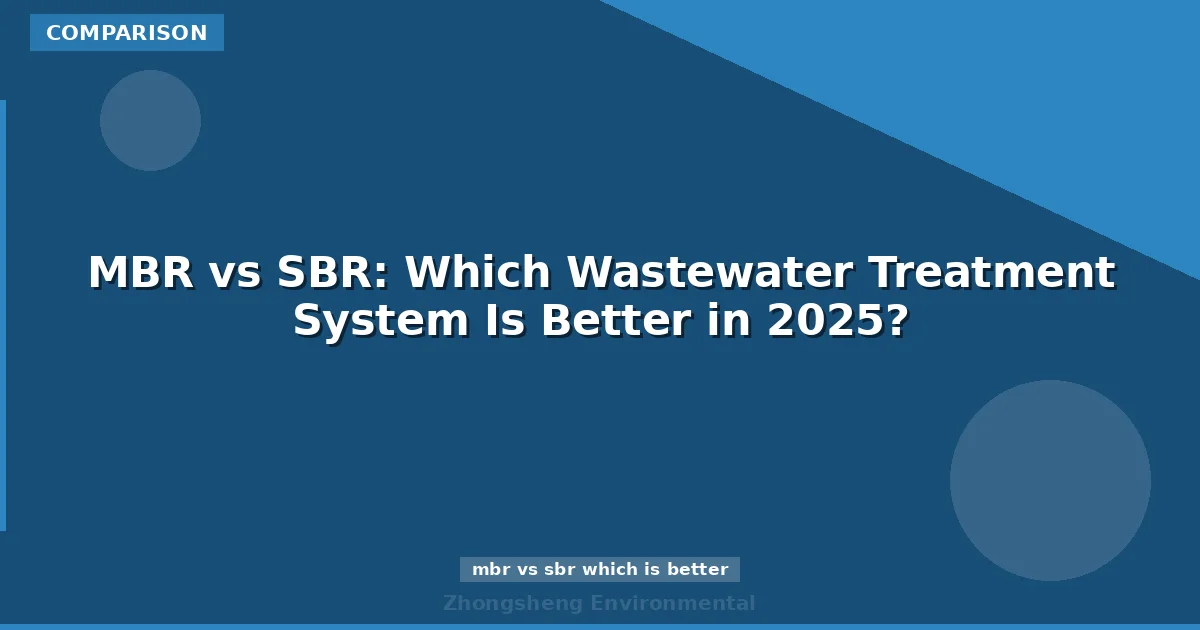 COMPARISON

MBR vs SBR: Which Wastewater Treatment System Is Better in 2025?

mbr vs sbr which is better

Zhongsheng Environmental